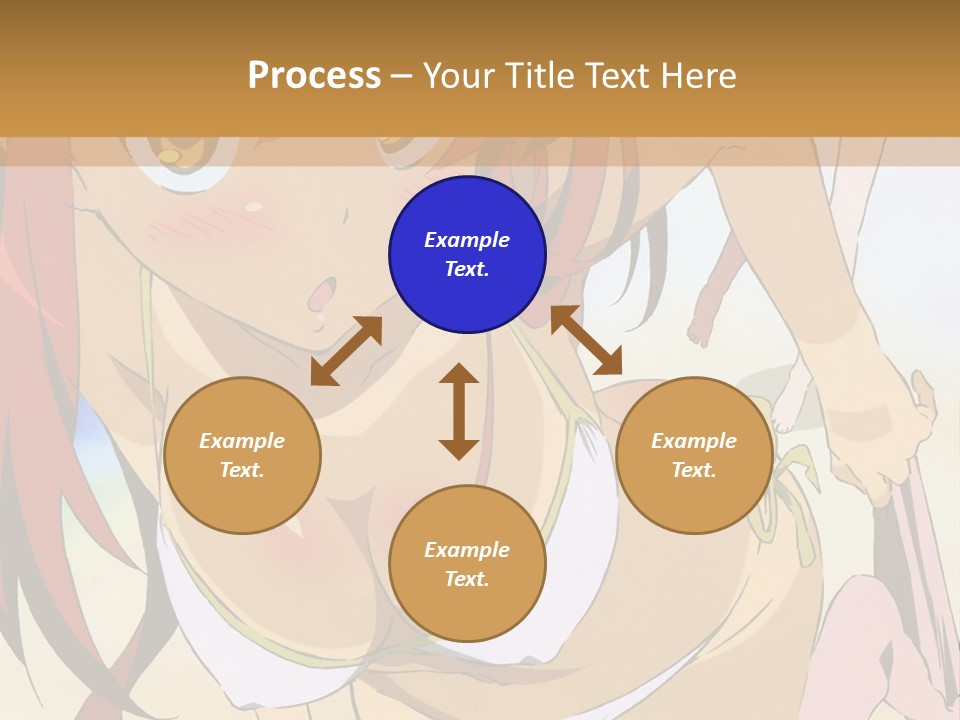 Process – Your Title Text Here

Example Text.

Example Text.

Example Text.

Example Text.